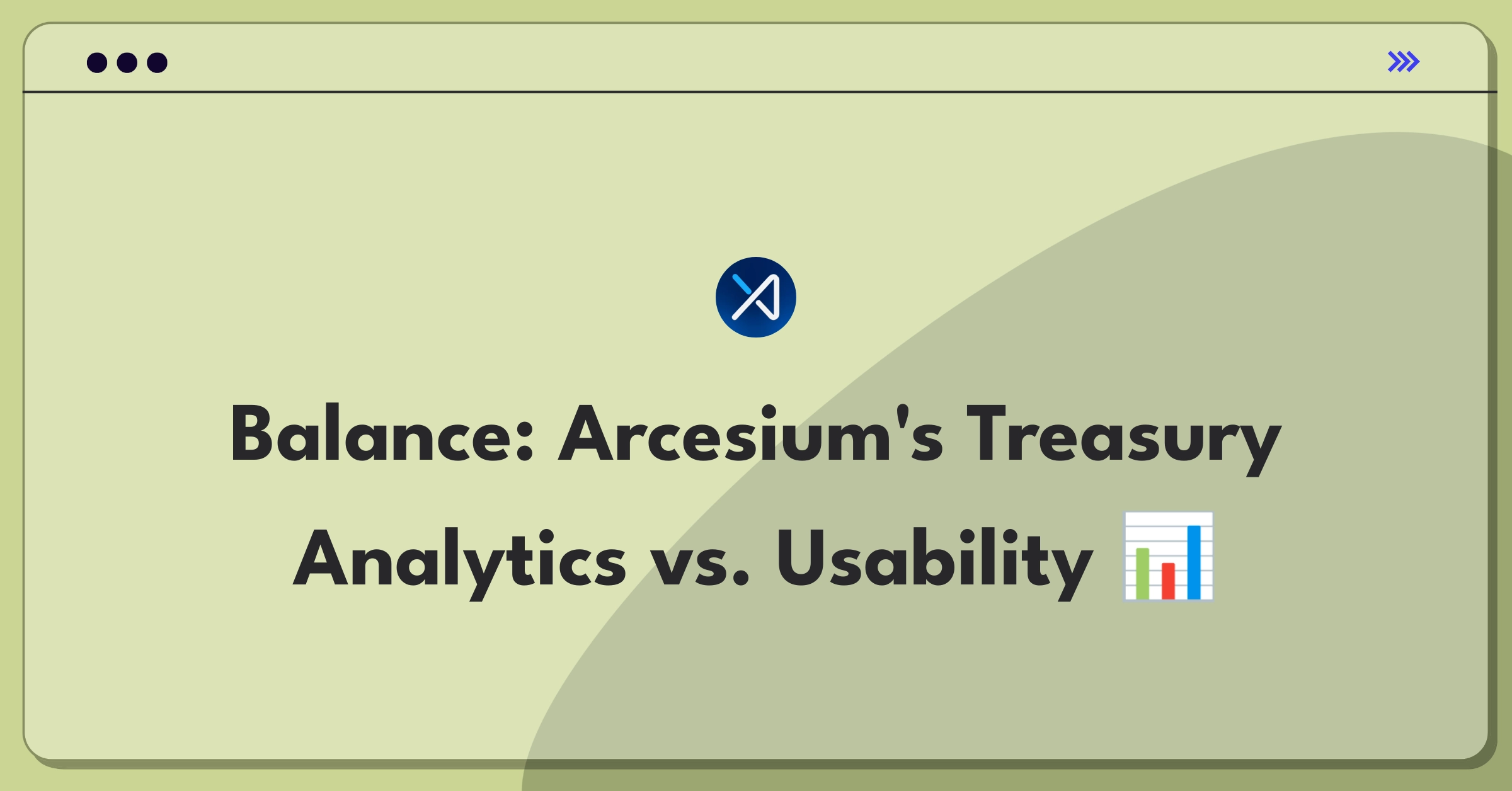 Balance: Arcesium's Treasury Analytics vs. Usability 📊